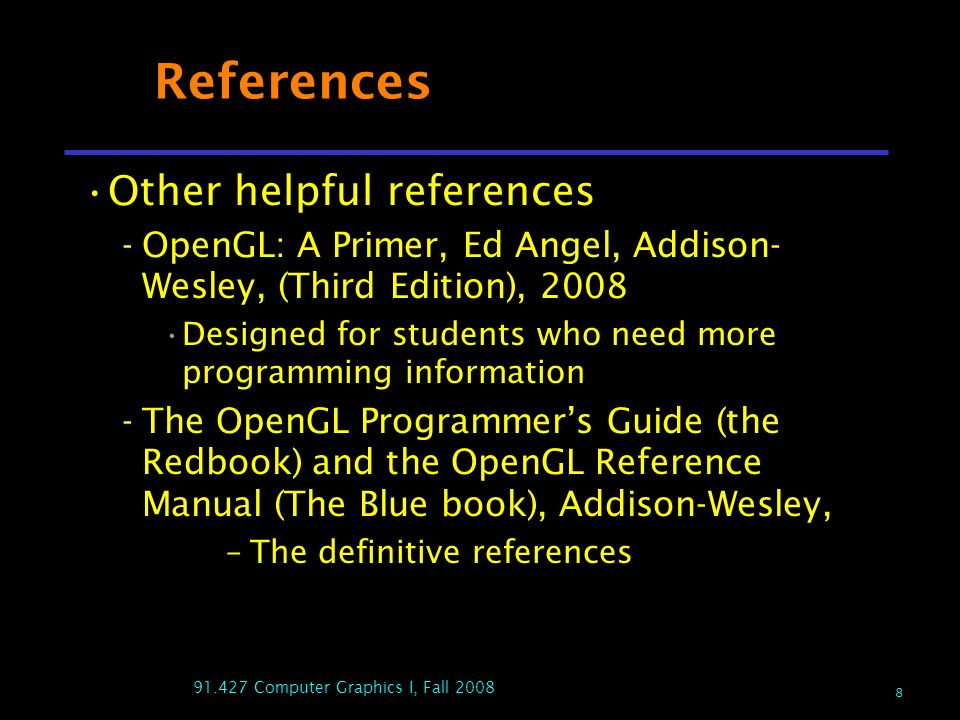 References

• Other helpful references

- OpenGL: A Primer, Ed Angel, Addison-Wesley, (Third Edition), 2008

• Designed for students who need more programming information

- The OpenGL Programmer's Guide (the Redbook) and the OpenGL Reference Manual (The Blue book), Addison-Wesley,

– The definitive references

91.427 Computer Graphics I, Fall 2008

8